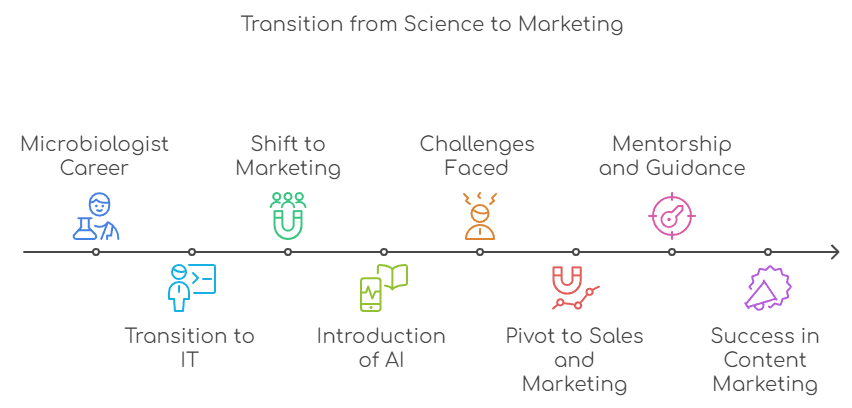 Transition from Science to Marketing

Microbiologist Career

Transition to IT

Shift to Marketing

Introduction of AI

Challenges Faced

Pivot to Sales and Marketing

Mentorship and Guidance

Success in Content Marketing